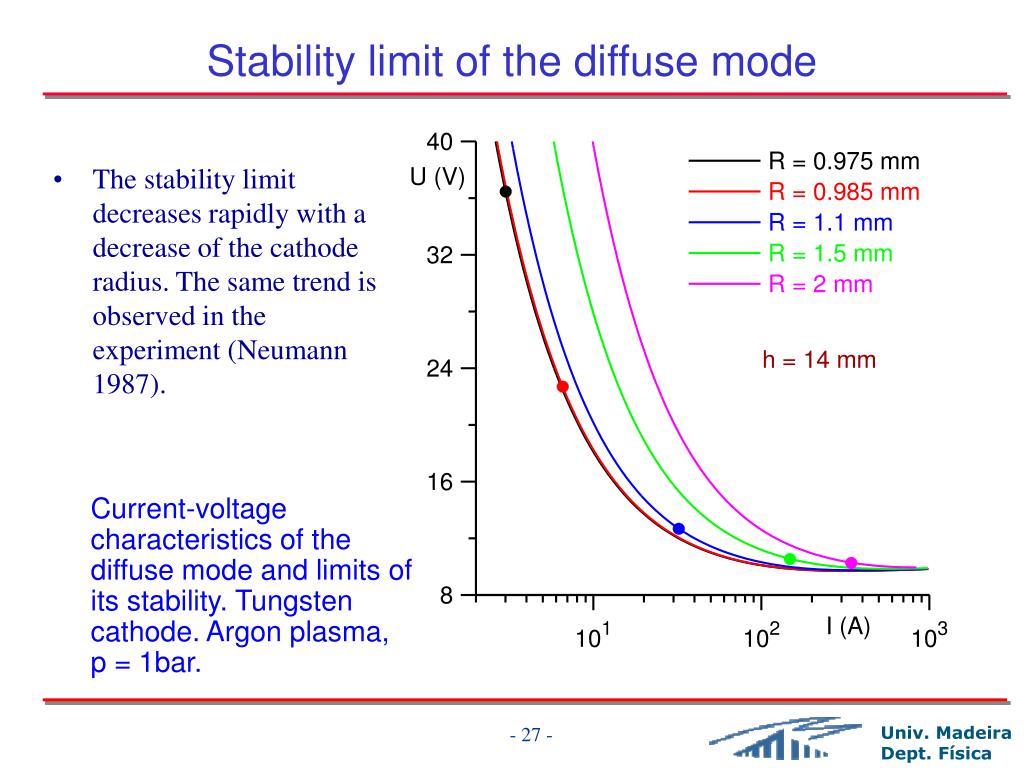 Stability limit of the diffuse mode

• The stability limit decreases rapidly with a decrease of the cathode radius. The same trend is observed in the experiment (Neumann 1987).

Current-voltage characteristics of the diffuse mode and limits of its stability. Tungsten cathode. Argon plasma, p = 1bar.

40
U (V)
32
24
16
8
$10^1$
$10^2$
I (A)
$10^3$

R = 0.975 mm
R = 0.985 mm
R = 1.1 mm
R = 1.5 mm
R = 2 mm

h = 14 mm

- 27 -

Univ. Madeira
Dept. Física